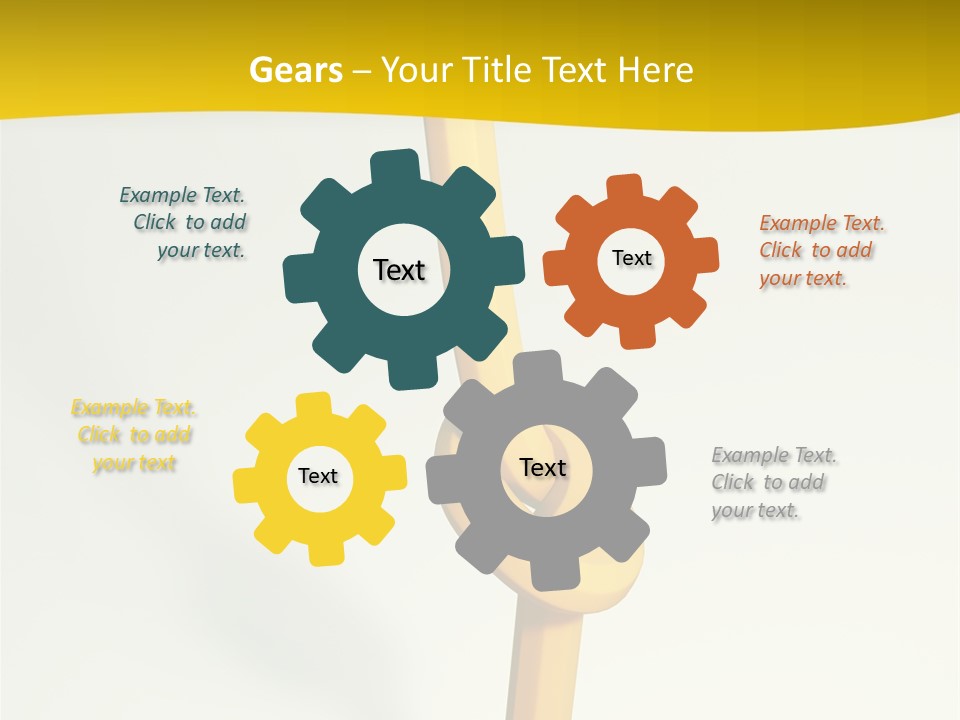 Gears – Your Title Text Here

Example Text. Click to add your text.

Text

Text

Example Text. Click to add your text.

Example Text. Click to add your text

Text

Text

Example Text. Click to add your text.